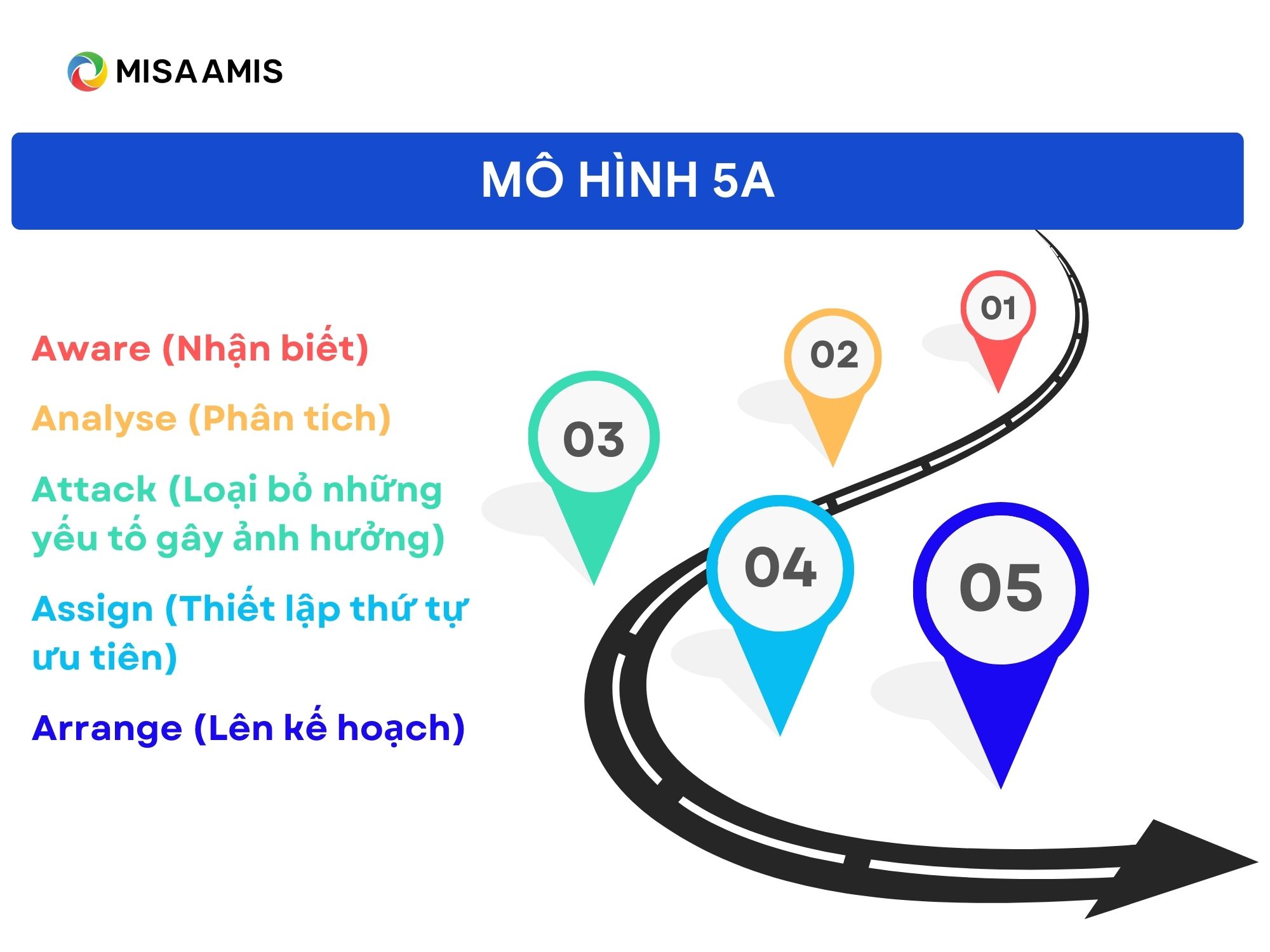 MISA AMIS

MÔ HÌNH 5A

Aware (Nhận biết)

Analyse (Phân tích)

Attack (Loại bỏ những yếu tố gây ảnh hưởng)

Assign (Thiết lập thứ tự ưu tiên)

Arrange (Lên kế hoạch)

01

02

03

04

05